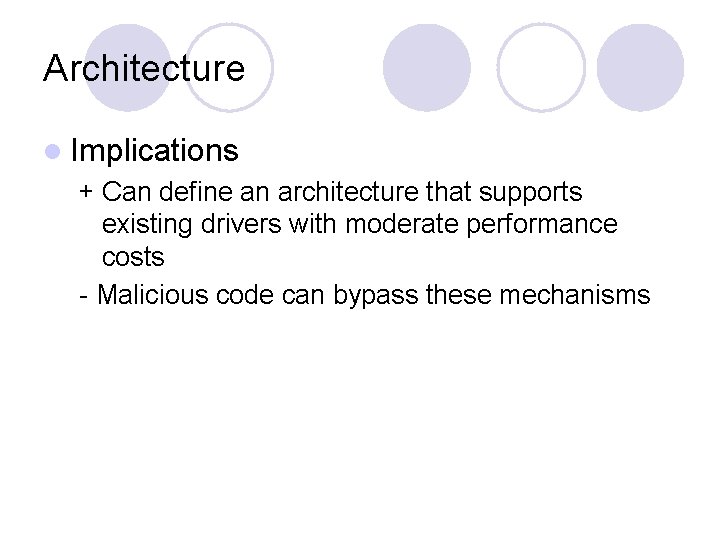 Architecture

Implications

+ Can define an architecture that supports existing drivers with moderate performance costs

- Malicious code can bypass these mechanisms